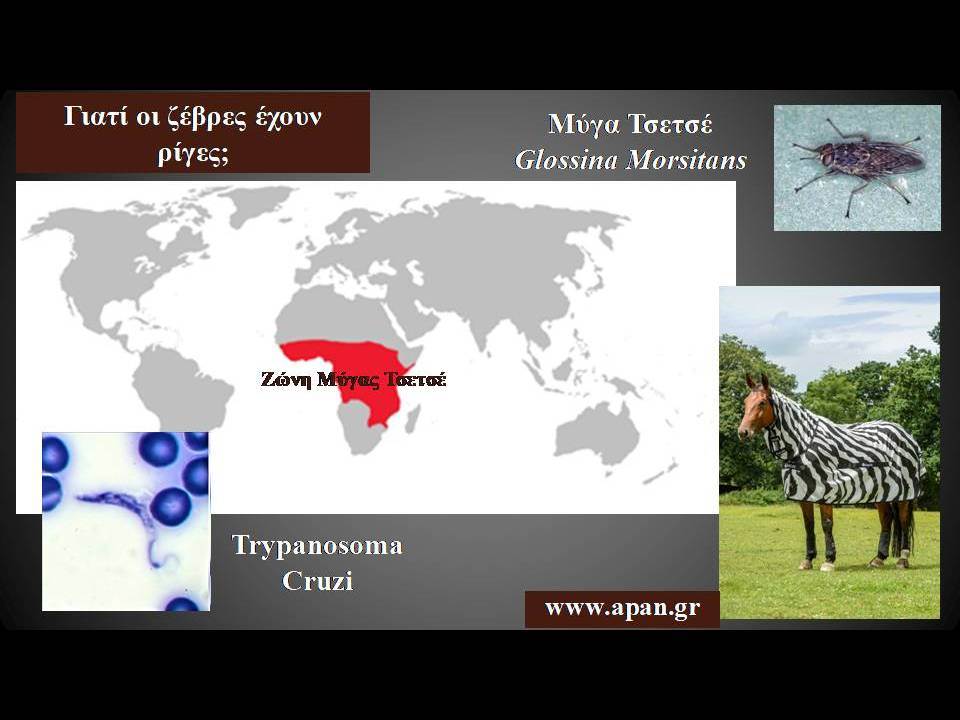 Γιατί οι ζέβρες έχουν ρίγες;

Μύγα Τσετσέ
Glossina Morsitans

Ζώνη Μύγας Τσετσέ

Trypanosoma Cruzi

www.apan.gr